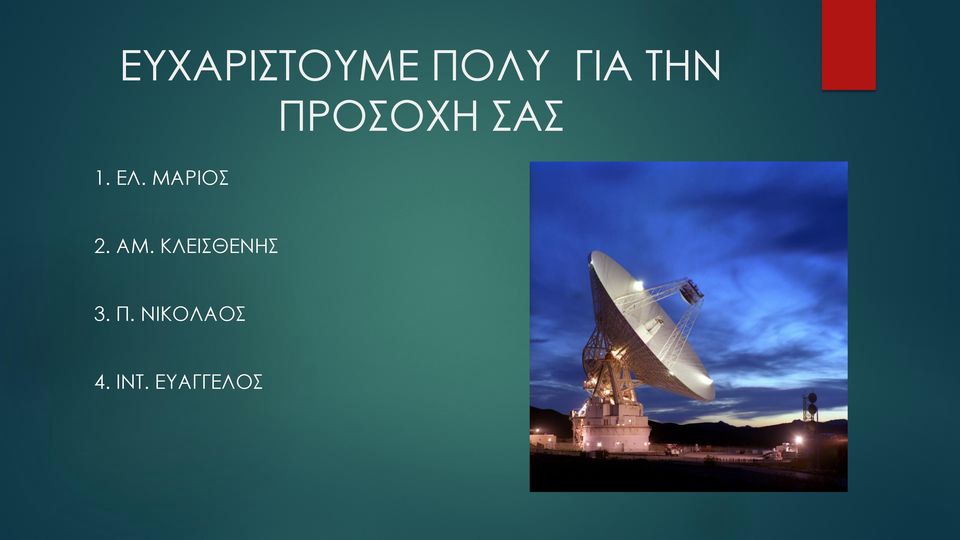 ΕΥΧΑΡΙΣΤΟΥΜΕ ΠΟΛΥ ΓΙΑ ΤΗΝ ΠΡΟΣΟΧΗ ΣΑΣ

1. ΕΛ. ΜΑΡΙΟΣ

2. ΑΜ. ΚΛΕΙΣΘΕΝΗΣ

3. Π. ΝΙΚΟΛΑΟΣ

4. ΙΝΤ. ΕΥΑΓΓΕΛΟΣ